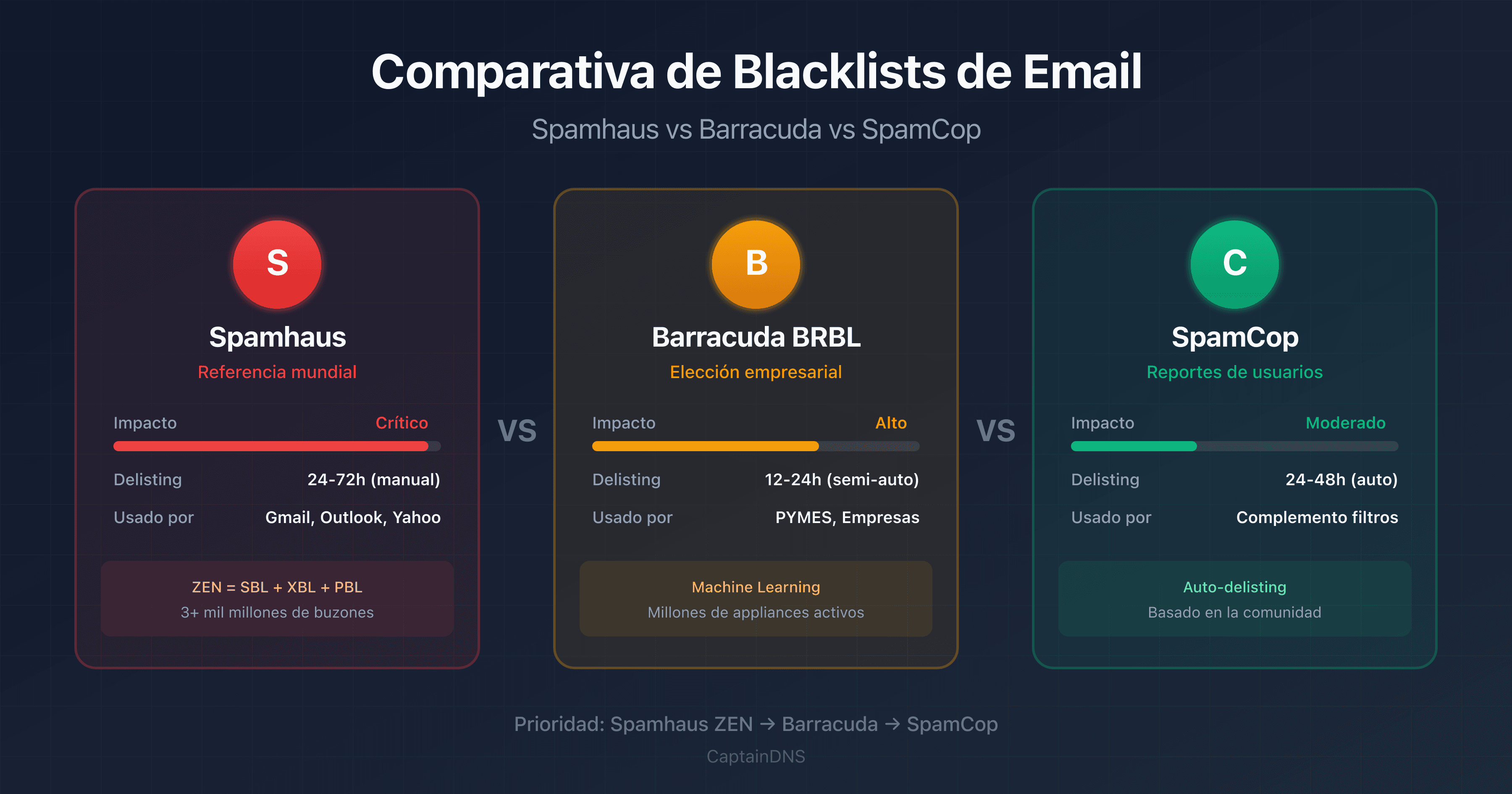 Comparativa de Blacklists de Email

Spamhaus vs Barracuda vs SpamCop

S

Spamhaus

Referencia mundial

Impacto Crítico

Delisting 24-72h (manual)

Usado por Gmail, Outlook, Yahoo

ZEN = SBL + XBL + PBL
3+ mil millones de buzones

VS

B

Barracuda BRBL

Elección empresarial

Impacto Alto

Delisting 12-24h (semi-auto)

Usado por PYMES, Empresas

Machine Learning
Millones de appliances activos

VS

C

SpamCop

Reportes de usuarios

Impacto Moderado

Delisting 24-48h (auto)

Usado por Complemento filtros

Auto-delisting
Basado en la comunidad

Prioridad: Spamhaus ZEN → Barracuda → SpamCop

CaptainDNS